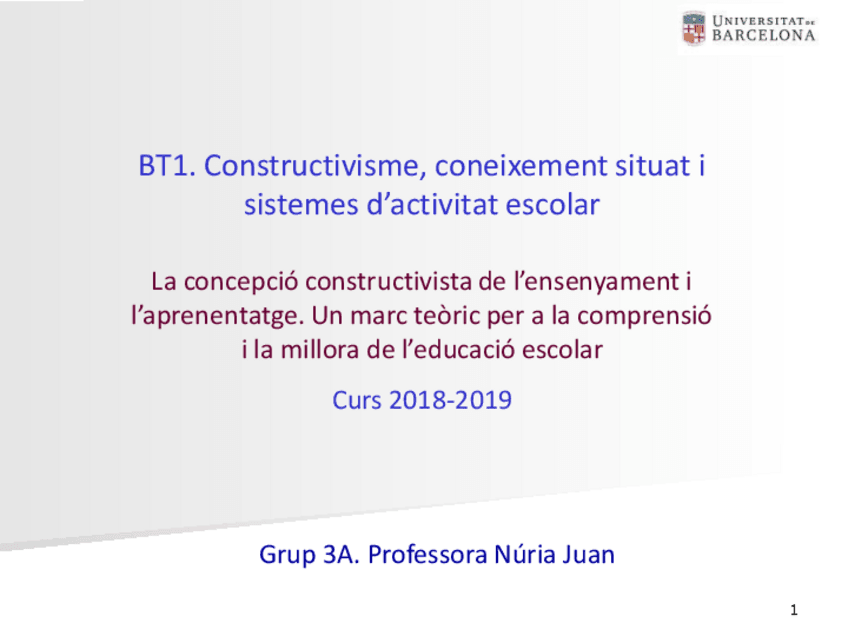 UNIVERSITAT DE BARCELONA

BT1. Constructivisme, coneixement situat i sistemes d'activitat escolar

La concepció constructivista de l'ensenyament i l'aprenentatge. Un marc teòric per a la comprensió i la millora de l'educació escolar

Curs 2018-2019

Grup 3A. Professora Núria Juan

1